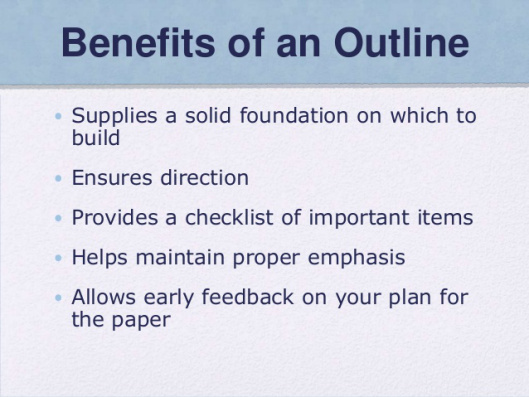 Benefits of an Outline

• Supplies a solid foundation on which to build

• Ensures direction

• Provides a checklist of important items

• Helps maintain proper emphasis

• Allows early feedback on your plan for the paper